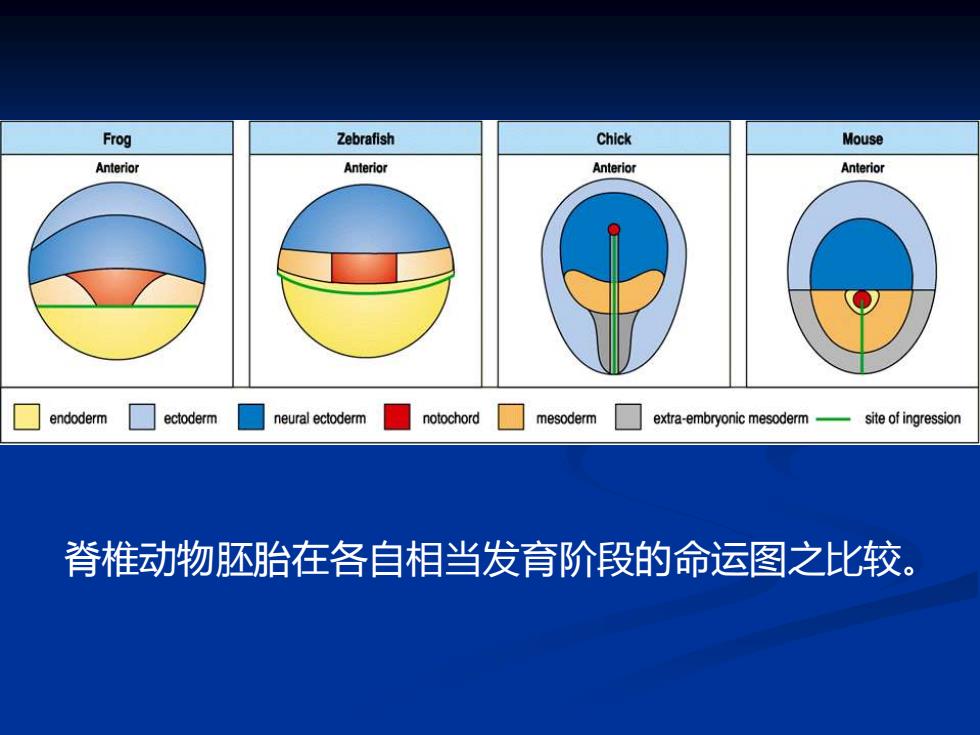 Frog
Anterior

Zebrafish
Anterior

Chick
Anterior

Mouse
Anterior

endoderm ectoderm neural ectoderm notochord mesoderm extra-embryonic mesoderm site of ingression

脊椎动物胚胎在各自相当发育阶段的命运图之比较。